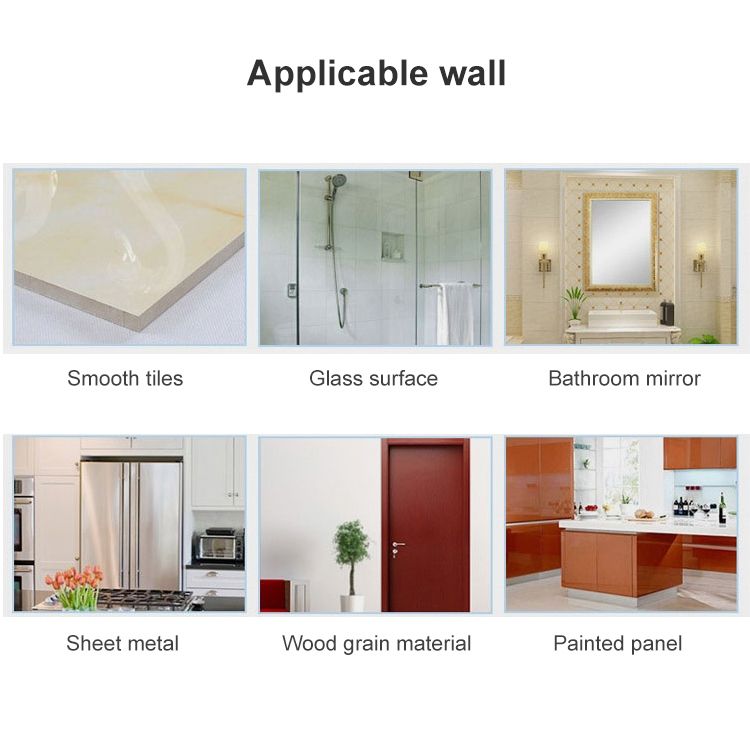 Applicable wall

Smooth tiles

Glass surface

Bathroom mirror

Sheet metal

Wood grain material

Painted panel